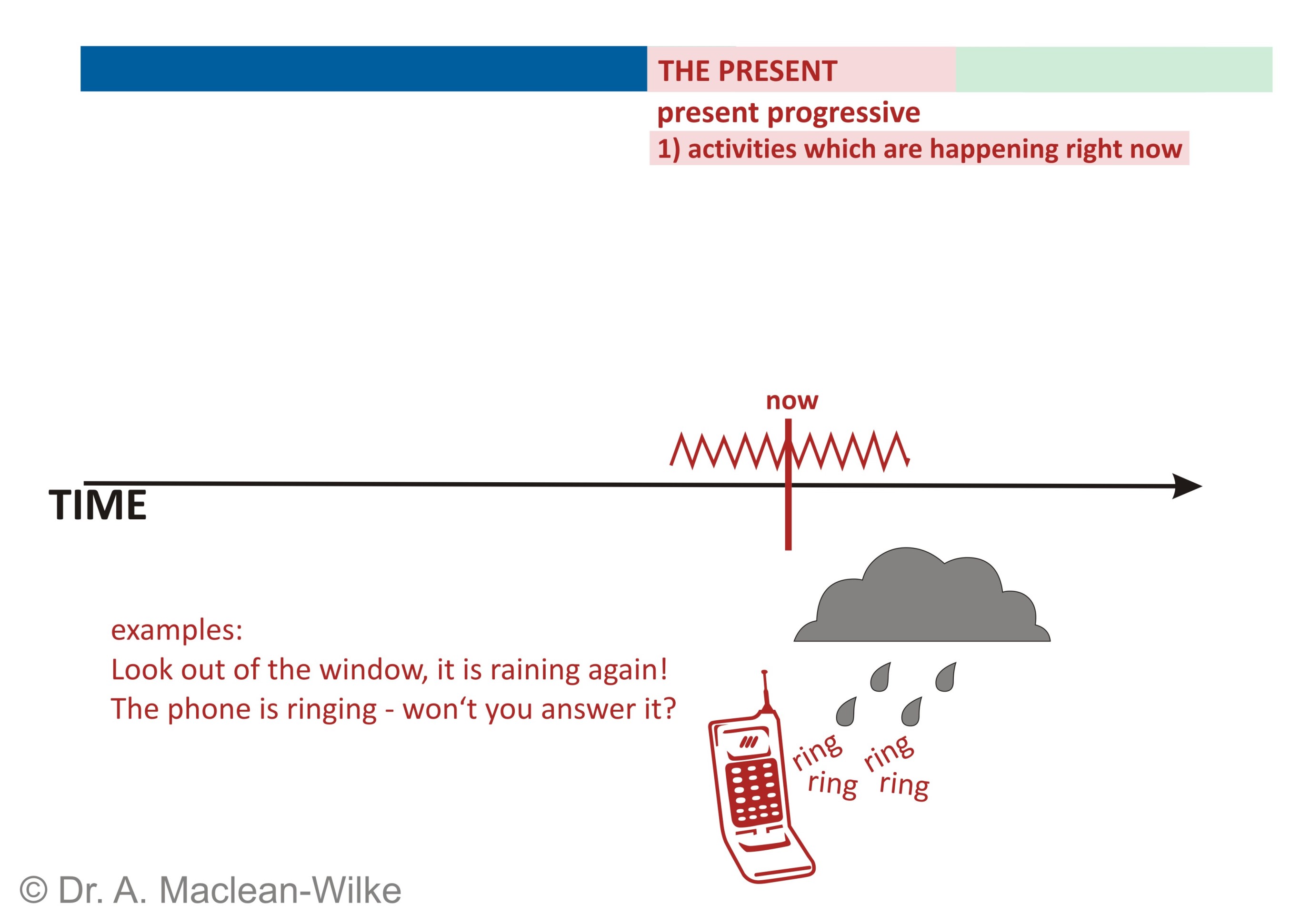 THE PRESENT

present progressive

1) activities which are happening right now

now

TIME

examples:
Look out of the window, it is raining again!
The phone is ringing - won‘t you answer it?

ring ring ring ring

© Dr. A. Maclean-Wilke